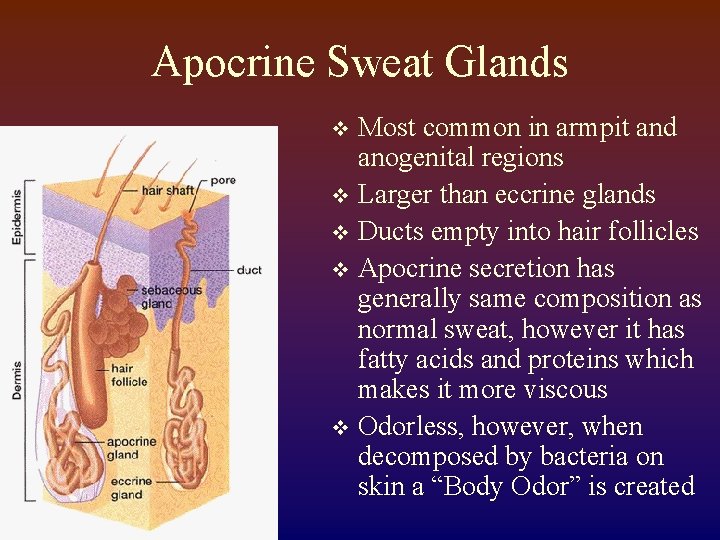 Apocrine Sweat Glands

Epidermis
Dermis
hair shaft
pore
duct
sebaceous gland
hair follicle
apocrine gland
eccrine gland

❖ Most common in armpit and anogenital regions
❖ Larger than eccrine glands
❖ Ducts empty into hair follicles
❖ Apocrine secretion has generally same composition as normal sweat, however it has fatty acids and proteins which makes it more viscous
❖ Odorless, however, when decomposed by bacteria on skin a “Body Odor” is created